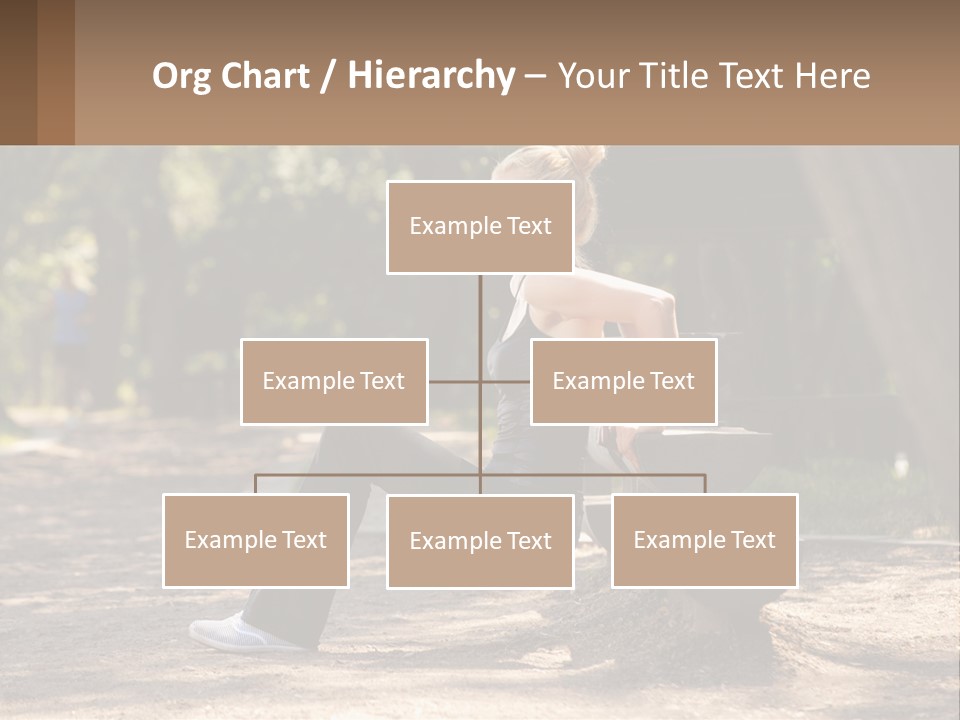 Org Chart / Hierarchy – Your Title Text Here

Example Text

Example Text

Example Text

Example Text

Example Text

Example Text